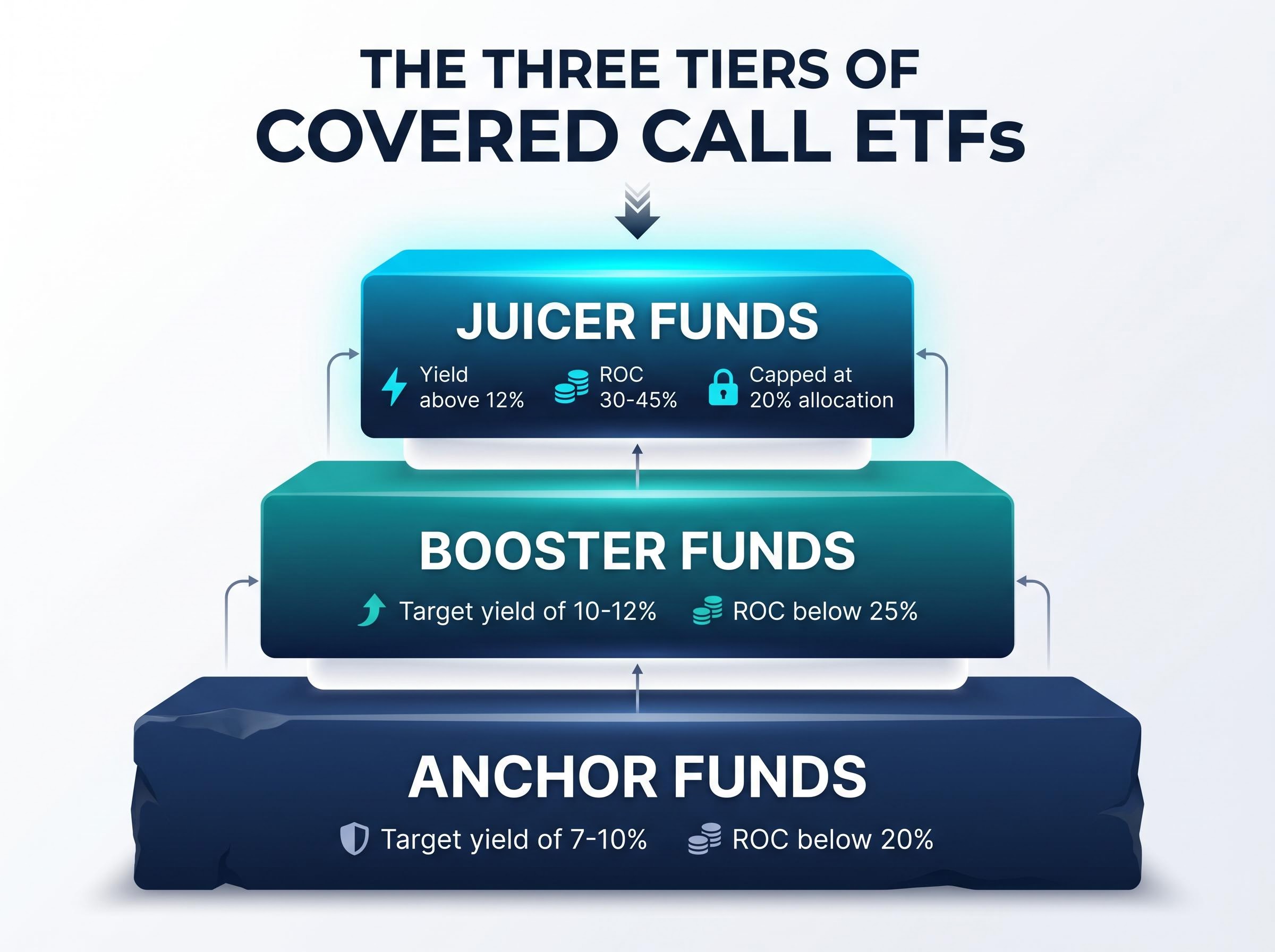 THE THREE TIERS OF
COVERED CALL ETFs

JUICER FUNDS

Yield above 12%

ROC 30-45%

Capped at 20% allocation

BOOSTER FUNDS

Target yield of 10-12%

ROC below 25%

ANCHOR FUNDS

Target yield of 7-10%

ROC below 20%